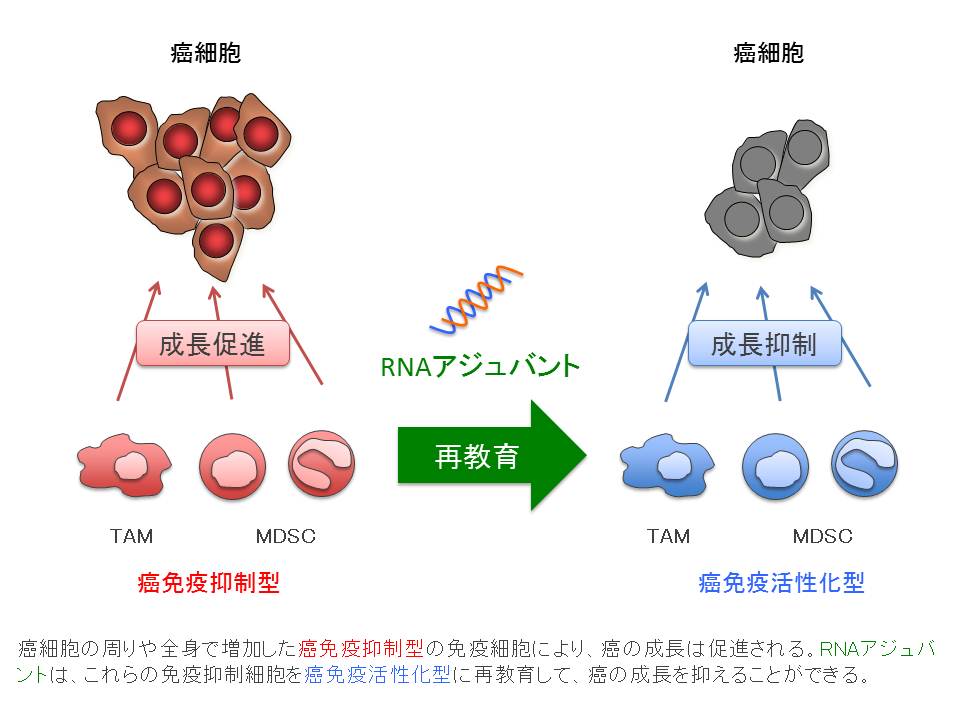 癌細胞

成長促進

TAM MDSC

癌免疫抑制型

RNAアジュバント

再教育

癌細胞

成長抑制

TAM MDSC

癌免疫活性化型

癌細胞の周りや全身で増加した癌免疫抑制型の免疫細胞により、癌の成長は促進される。RNAアジュバントは、これらの免疫抑制細胞を癌免疫活性化型に再教育して、癌の成長を抑えることができる。